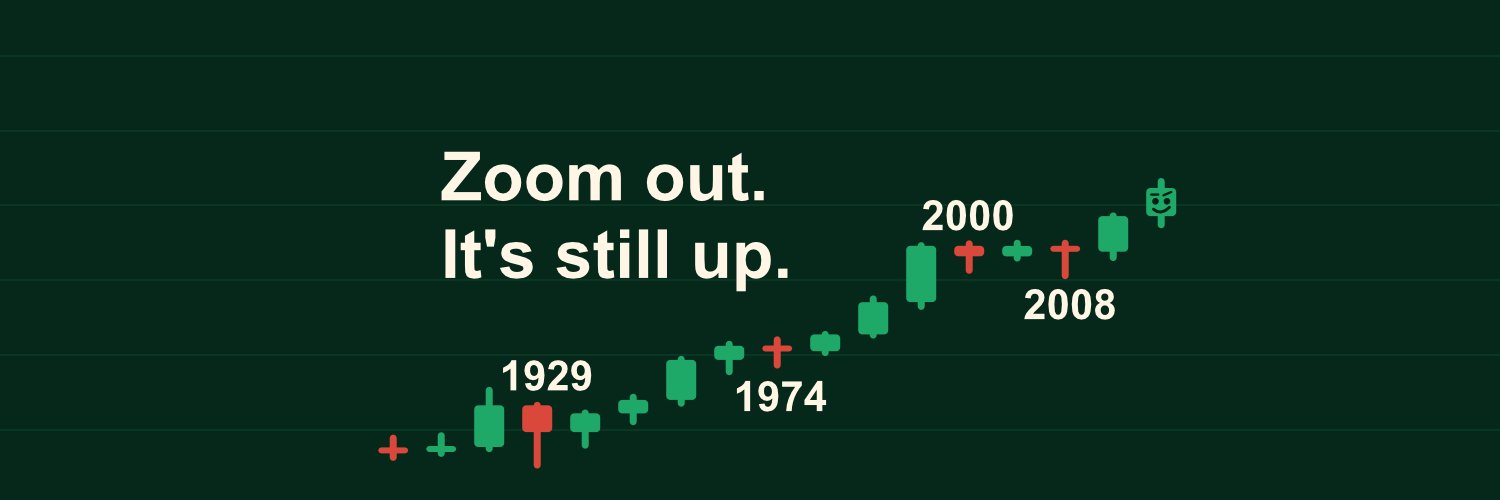 Zoom out.
It's still up.

1929

1974

2000

2008